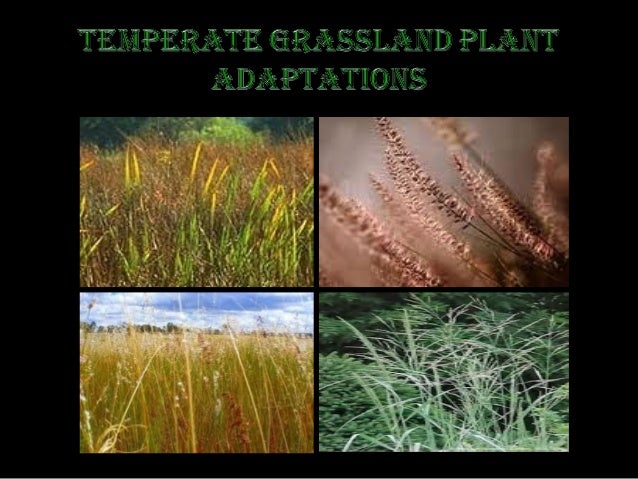 TEMPERATE GRASSLAND PLANT ADAPTATIONS